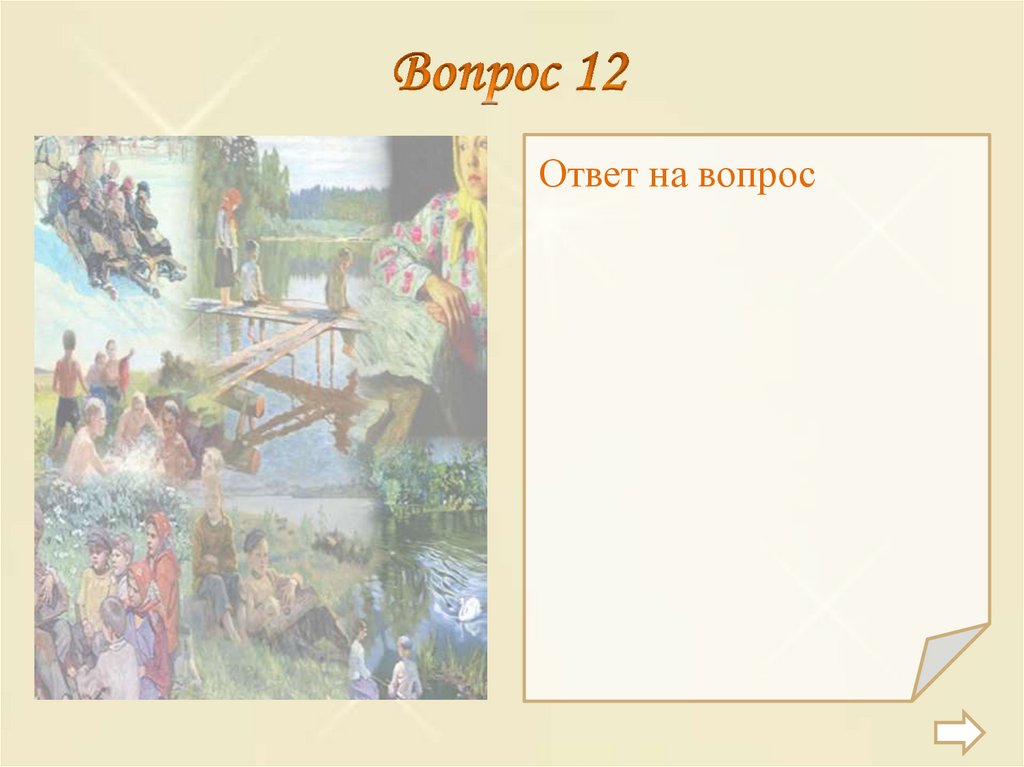 Вопрос 12

Ответ на вопрос